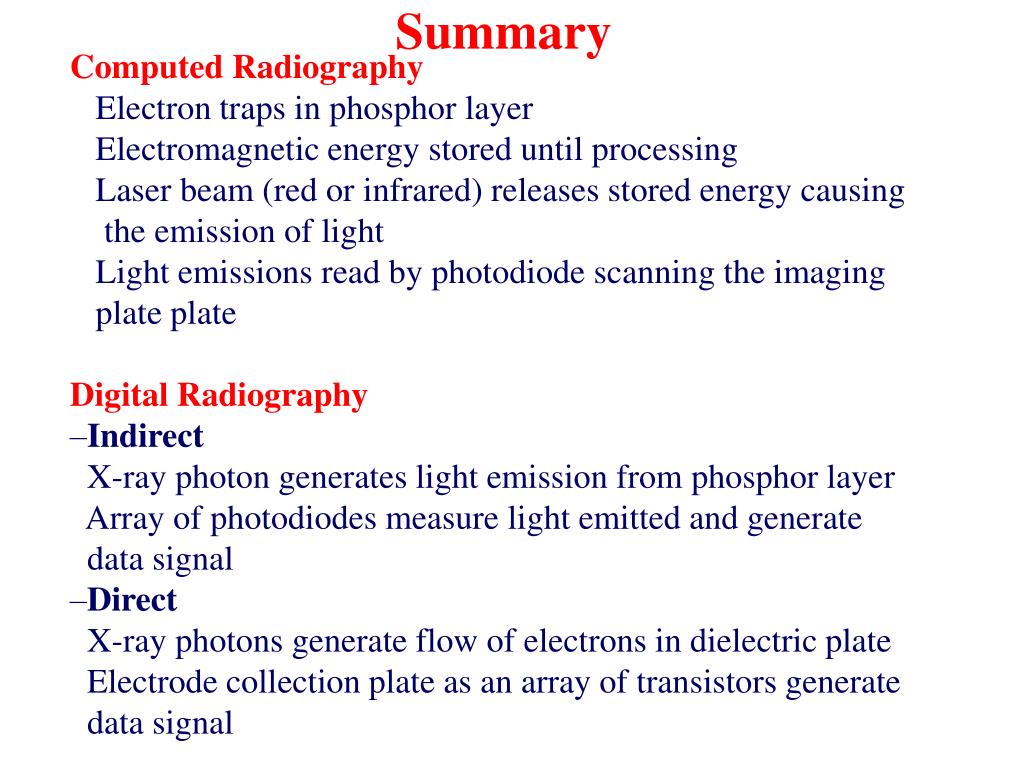 Summary
Computed Radiography
Electron traps in phosphor layer
Electromagnetic energy stored until processing
Laser beam (red or infrared) releases stored energy causing the emission of light
Light emissions read by photodiode scanning the imaging plate plate

Digital Radiography
–Indirect
X-ray photon generates light emission from phosphor layer
Array of photodiodes measure light emitted and generate data signal
–Direct
X-ray photons generate flow of electrons in dielectric plate
Electrode collection plate as an array of transistors generate data signal